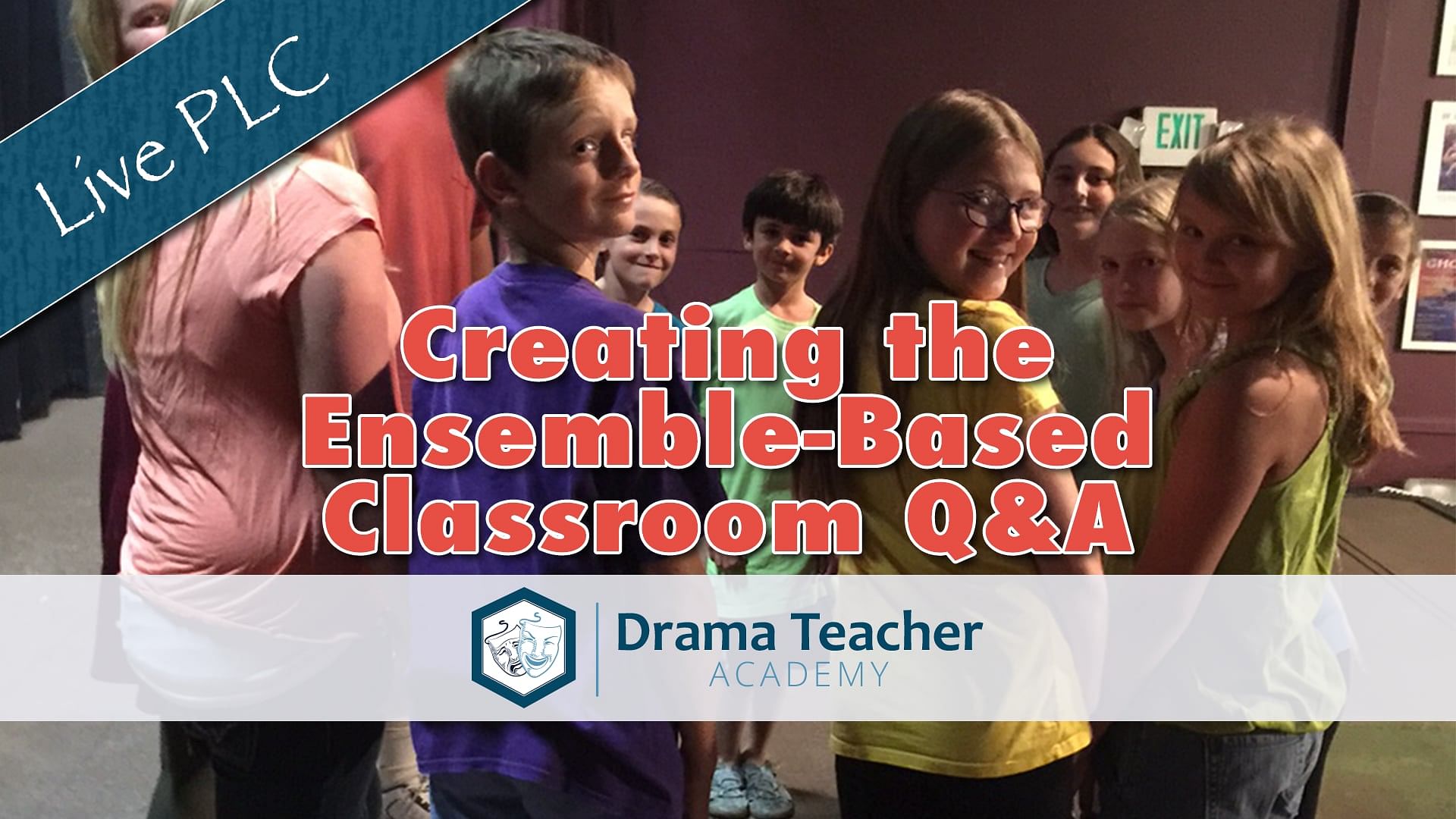 Live PLC

EXIT

Creating the Ensemble-Based Classroom Q&A

Drama Teacher
ACADEMY